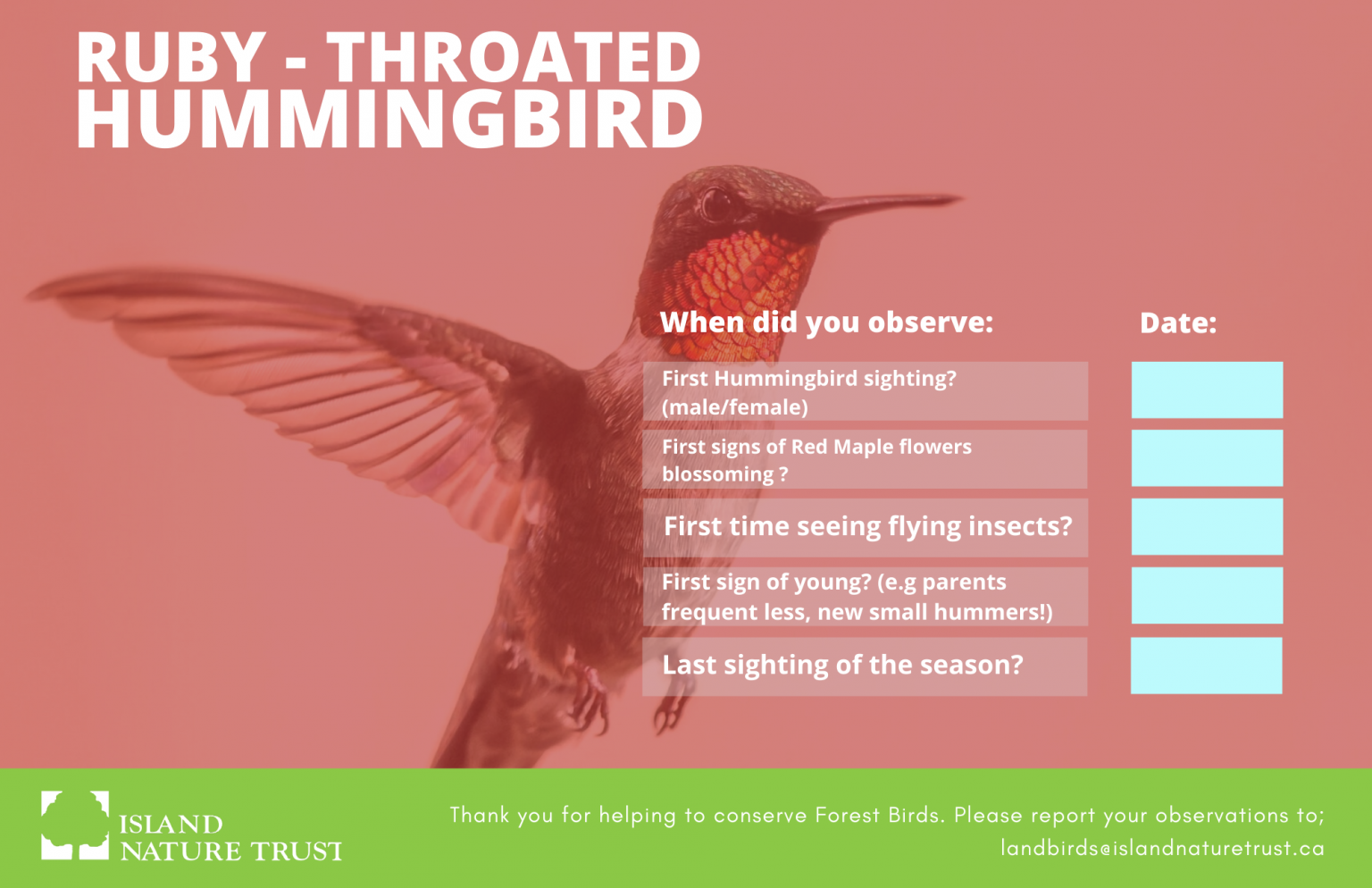 RUBY - THROATED HUMMINGBIRD

| When did you observe: | Date: |
|---|---|
| First Hummingbird sighting? (male/female) | |
| First signs of Red Maple flowers blossoming ? | |
| First time seeing flying insects? | |
| First sign of young? (e.g parents frequent less, new small hummers!) | |
| Last sighting of the season? | |

ISLAND NATURE TRUST

Thank you for helping to conserve Forest Birds. Please report your observations to; landbirds@islandnaturetrust.ca